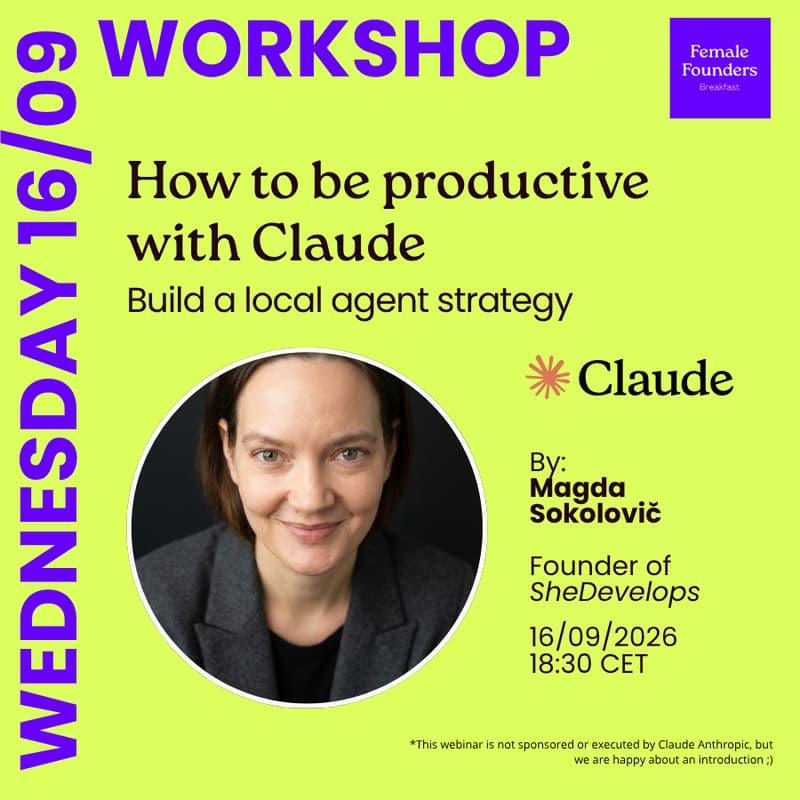 WEDNESDAY 16/09

WORKSHOP

Female Founders
Breakfast

How to be productive with Claude
Build a local agent strategy

Claude

By:
Magda Sokolovič

Founder of SheDevelops

16/09/2026
18:30 CET

*This webinar is not sponsored or executed by Claude Anthropic, but we are happy about an introduction ;)